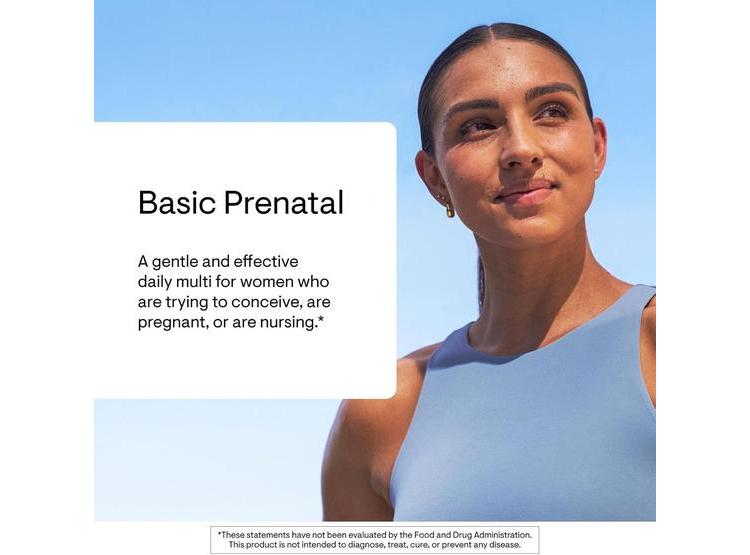 Basic Prenatal

A gentle and effective daily multi for women who are trying to conceive, are pregnant, or are nursing.*

*These statements have not been evaluated by the Food and Drug Administration. This product is not intended to diagnose, treat, cure, or prevent any disease.